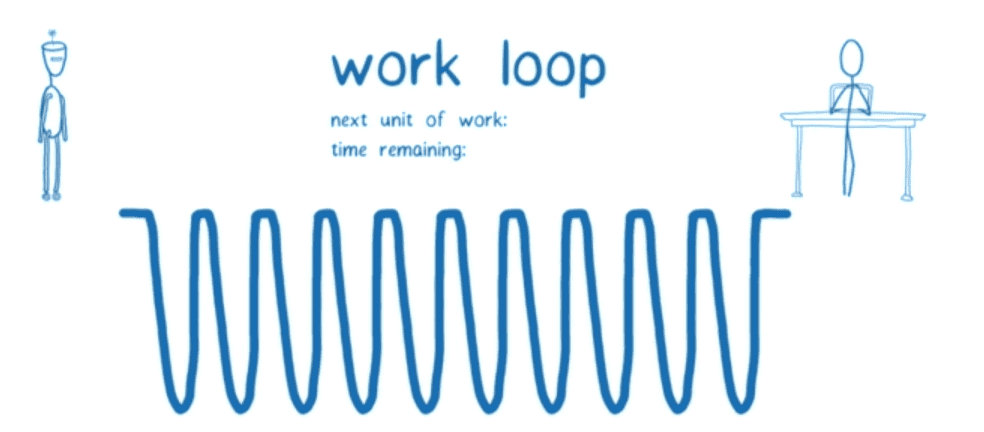 work loop

next unit of work:
time remaining: